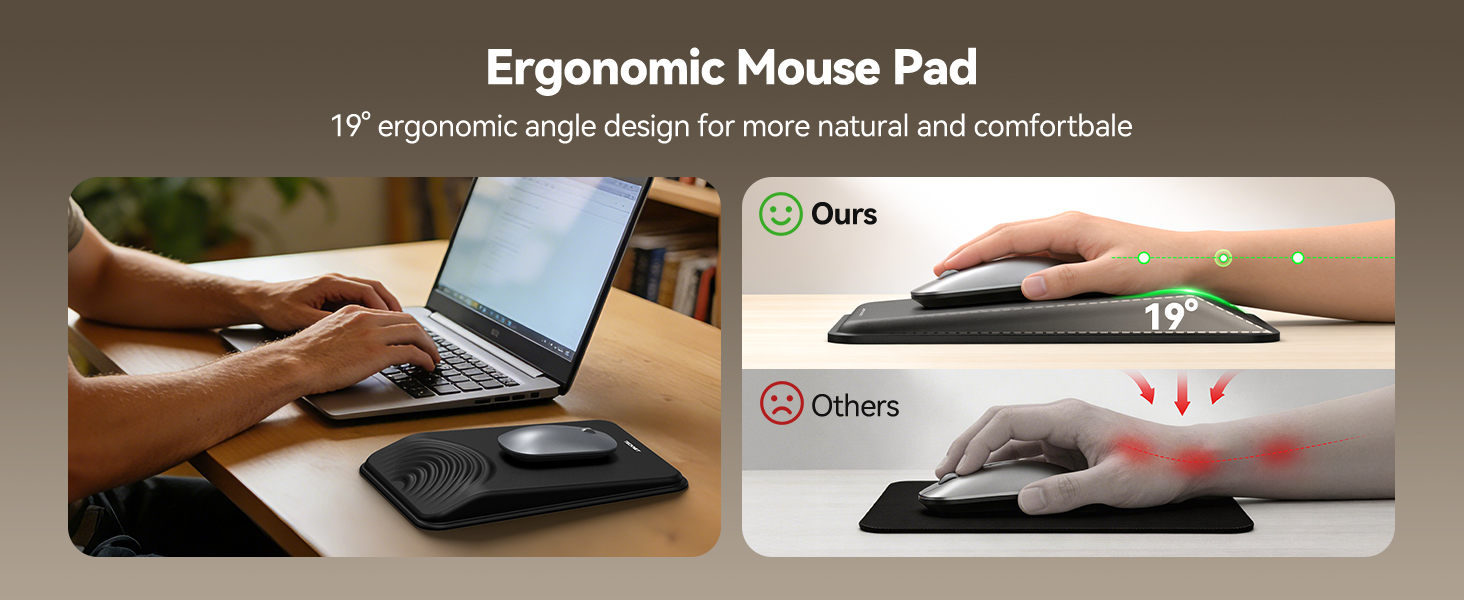 Ergonomic Mouse Pad

19° ergonomic angle design for more natural and comfortbale

Ours

19°

Others